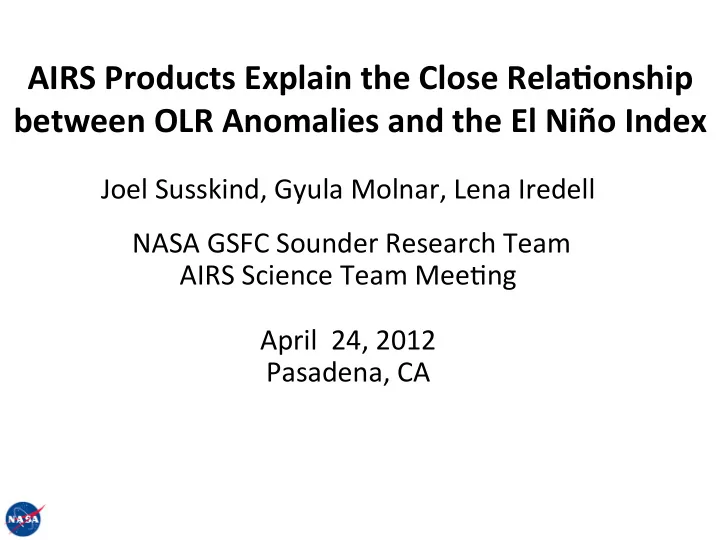 AIRS Products Explain the Close Relationship between OLR Anomalies and the El Niño Index

Joel Susskind, Gyula Molnar, Lena Iredell

NASA GSFC Sounder Research Team
AIRS Science Team Meeting

April 24, 2012
Pasadena, CA

NASA